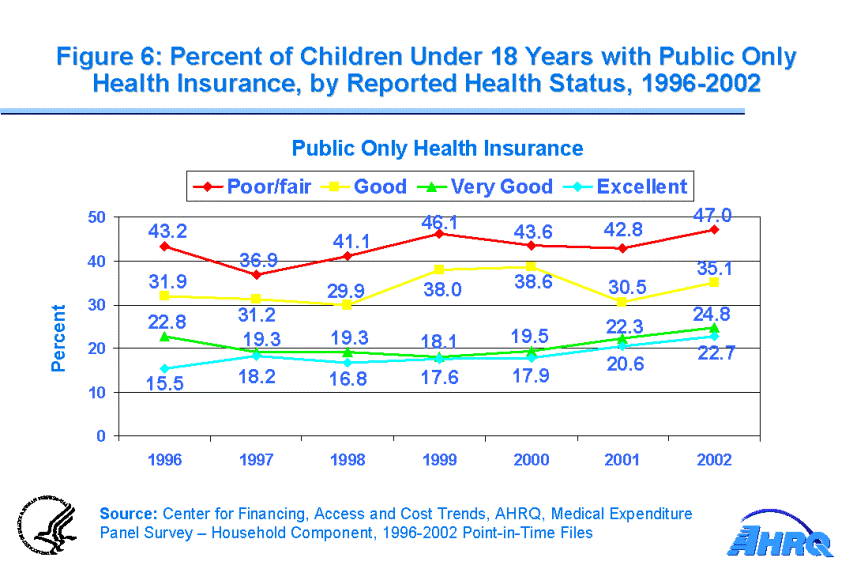 Figure 6: Percent of Children Under 18 Years with Public Only Health Insurance, by Reported Health Status, 1996-2002

Public Only Health Insurance

Poor/fair Good Very Good Excellent

Percent

50
40
30
20
10
0

43.2 36.9 41.1 46.1 43.6 42.8 47.0

31.9 31.2 29.9 38.0 38.6 30.5 35.1

22.8 19.3 19.3 18.1 19.5 22.3 24.8

15.5 18.2 16.8 17.6 17.9 20.6 22.7

1996 1997 1998 1999 2000 2001 2002

Source: Center for Financing, Access and Cost Trends, AHRQ, Medical Expenditure Panel Survey – Household Component, 1996-2002 Point-in-Time Files

AHRQ